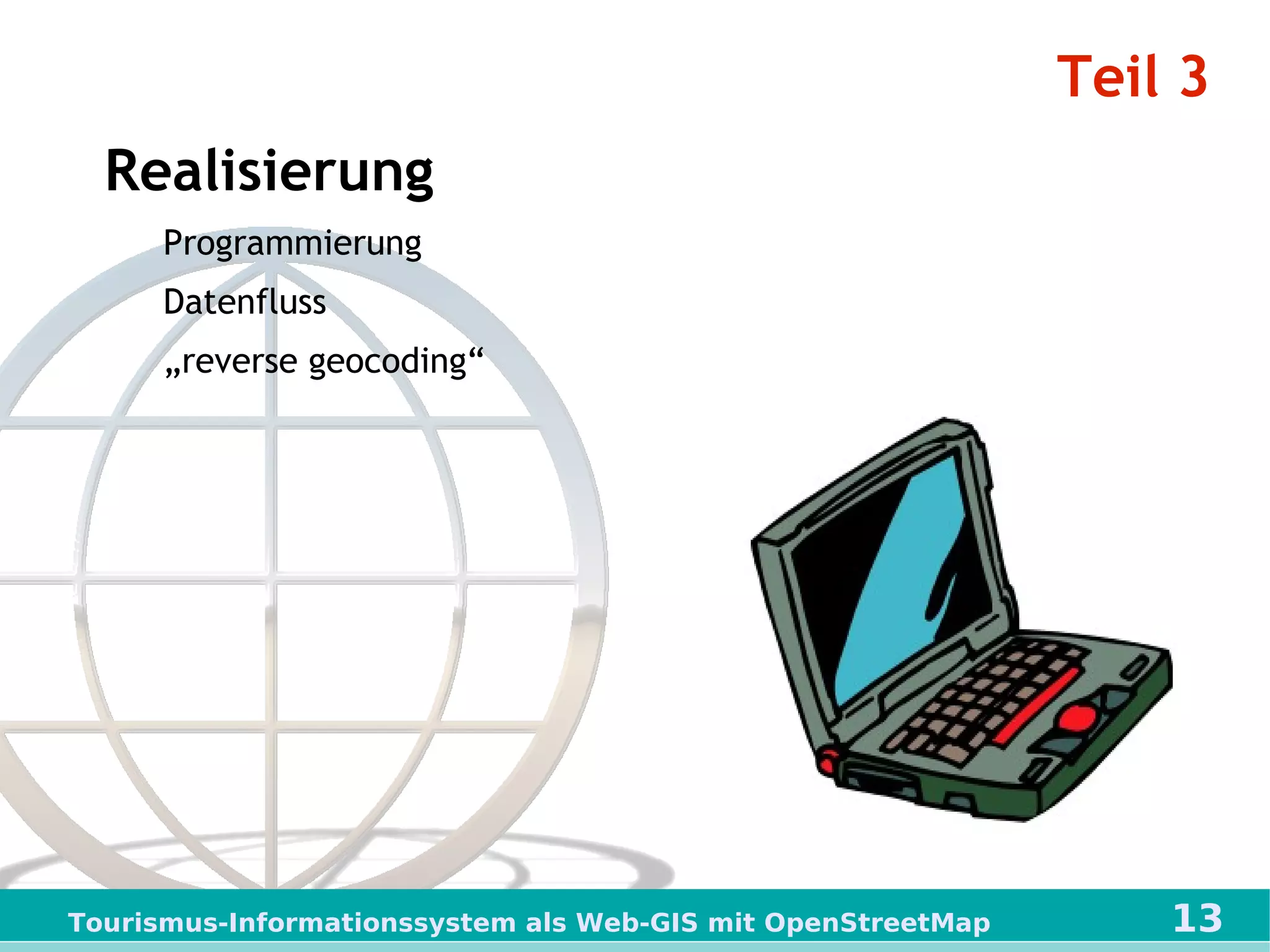 Teil 3

Realisierung

Programmierung

Datenfluss

„reverse geocoding“

Tourismus-Informationssystem als Web-GIS mit OpenStreetMap

13